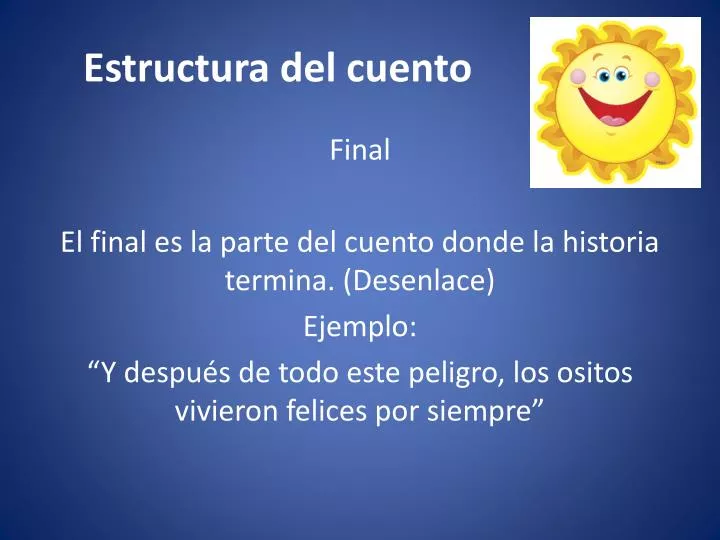 Estructura del cuento

Final

El final es la parte del cuento donde la historia termina. (Desenlace)

Ejemplo:

“Y después de todo este peligro, los ositos vivieron felices por siempre”